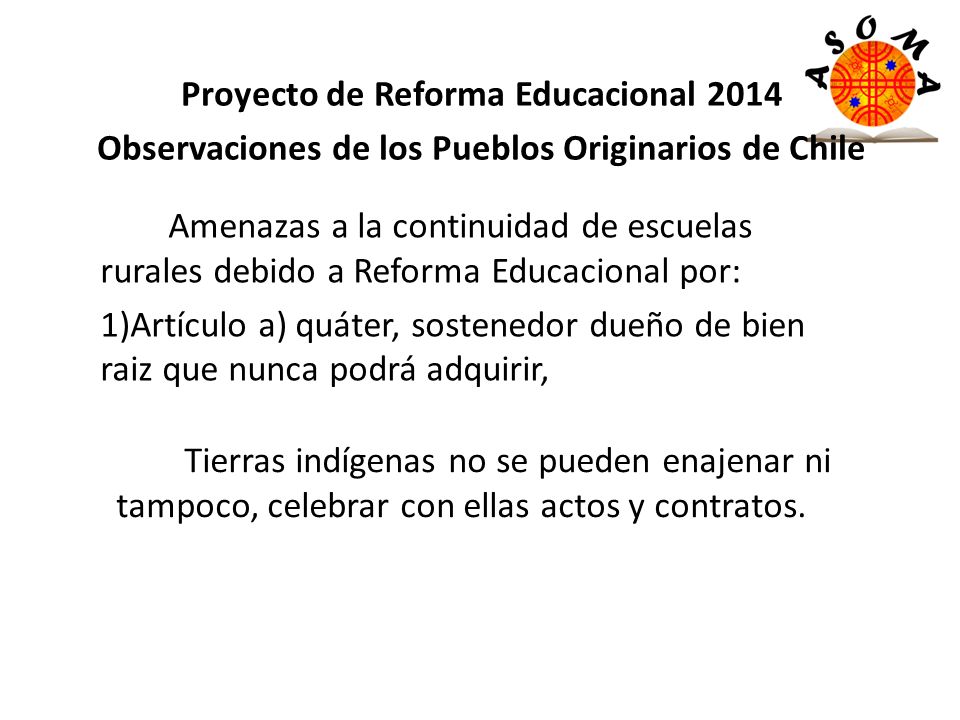 ASOMA

Proyecto de Reforma Educacional 2014

Observaciones de los Pueblos Originarios de Chile

Amenazas a la continuidad de escuelas rurales debido a Reforma Educacional por:

1)Artículo a) quáter, sostenedor dueño de bien raiz que nunca podrá adquirir,

Tierras indígenas no se pueden enajenar ni tampoco, celebrar con ellas actos y contratos.